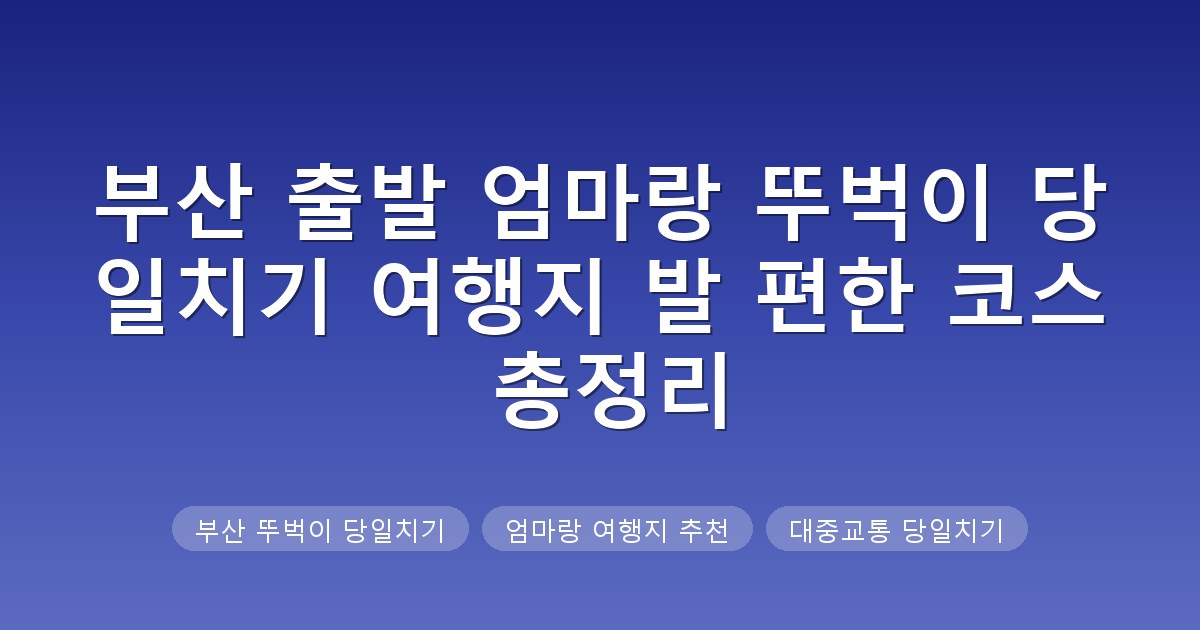 부산 출발 엄마랑 뚜벅이 당일치기 여행지 발 편한 코스 총정리

부산 뚜벅이 당일치기

엄마랑 여행지 추천

대중교통 당일치기